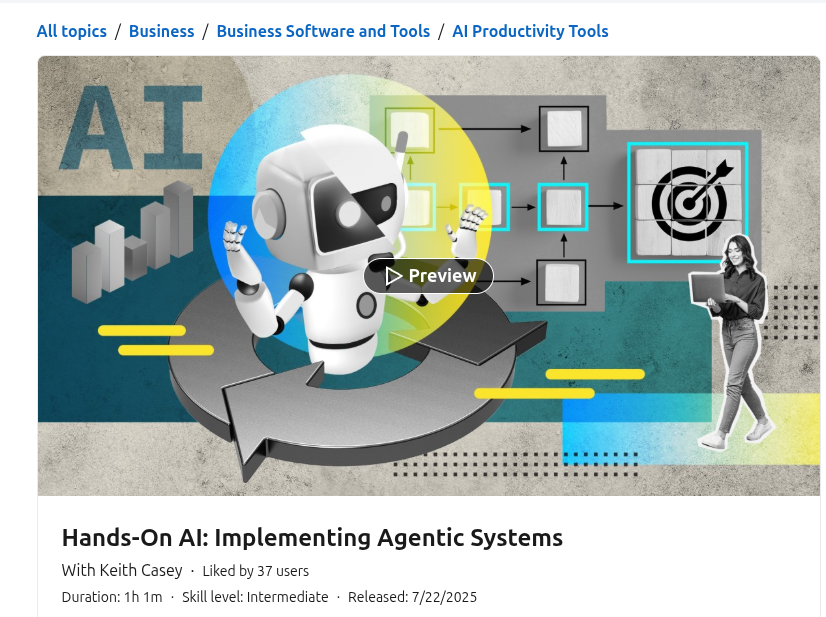 All topics / Business / Business Software and Tools / AI Productivity Tools

AI

Preview

Hands-On AI: Implementing Agentic Systems

With Keith Casey · Liked by 37 users

Duration: 1h 1m · Skill level: Intermediate · Released: 7/22/2025